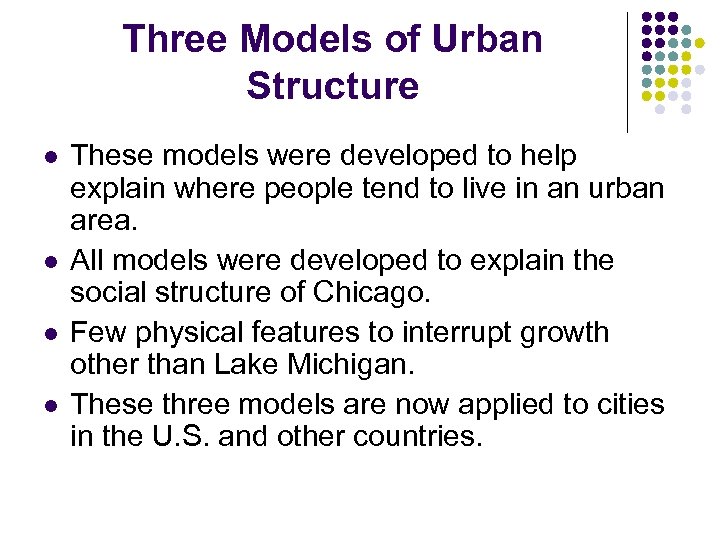 Three Models of Urban Structure

- These models were developed to help explain where people tend to live in an urban area.
- All models were developed to explain the social structure of Chicago.
- Few physical features to interrupt growth other than Lake Michigan.
- These three models are now applied to cities in the U.S. and other countries.